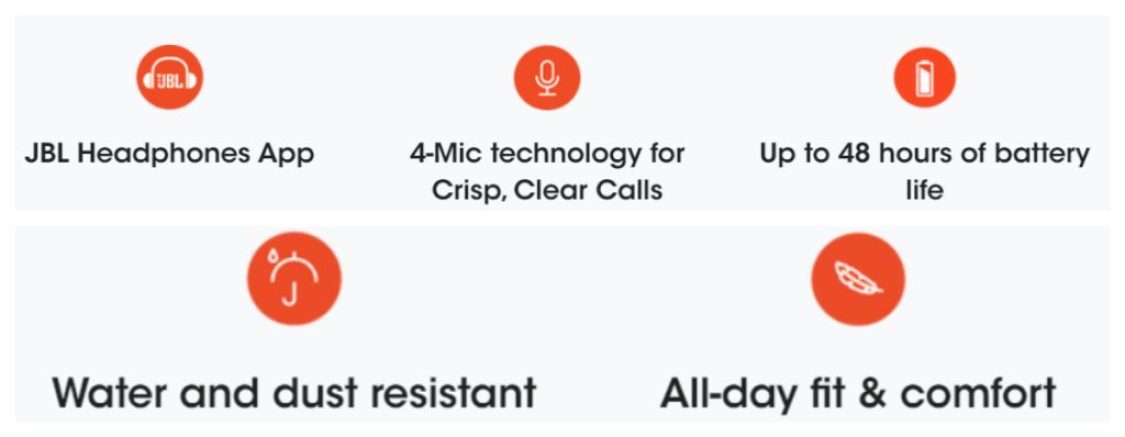 JBL

JBL Headphones App

4-Mic technology for Crisp, Clear Calls

Up to 48 hours of battery life

Water and dust resistant

All-day fit & comfort